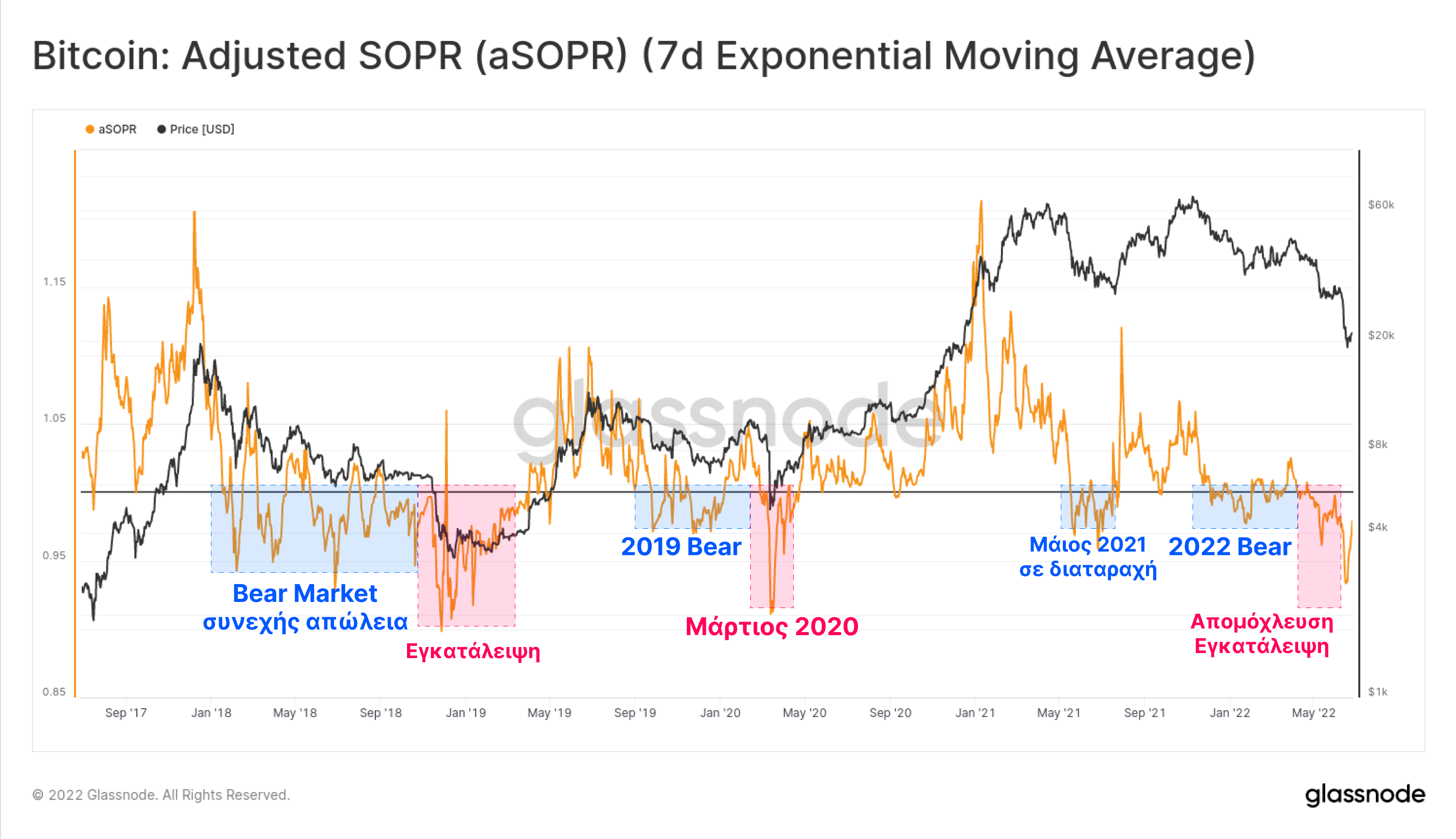 Bitcoin: Adjusted SOPR (aSOPR) (7d Exponential Moving Average)

aSOPR Price [USD]

1.15
1.05
0.95
0.85

$60k
$20k
$8k
$4k
$1k

glassnode

Bear Market
συνεχής απώλεια

Εγκατάλειψη

2019 Bear

Μάρτιος 2020

Μάιος 2021
σε διαταραχή

2022 Bear

Απομόχλευση
Εγκατάλειψη

Sep '17 Jan '18 May '18 Sep '18 Jan '19 May '19 Sep '19 Jan '20 May '20 Sep '20 Jan '21 May '21 Sep '21 Jan '22 May '22

© 2022 Glassnode. All Rights Reserved.

glassnode